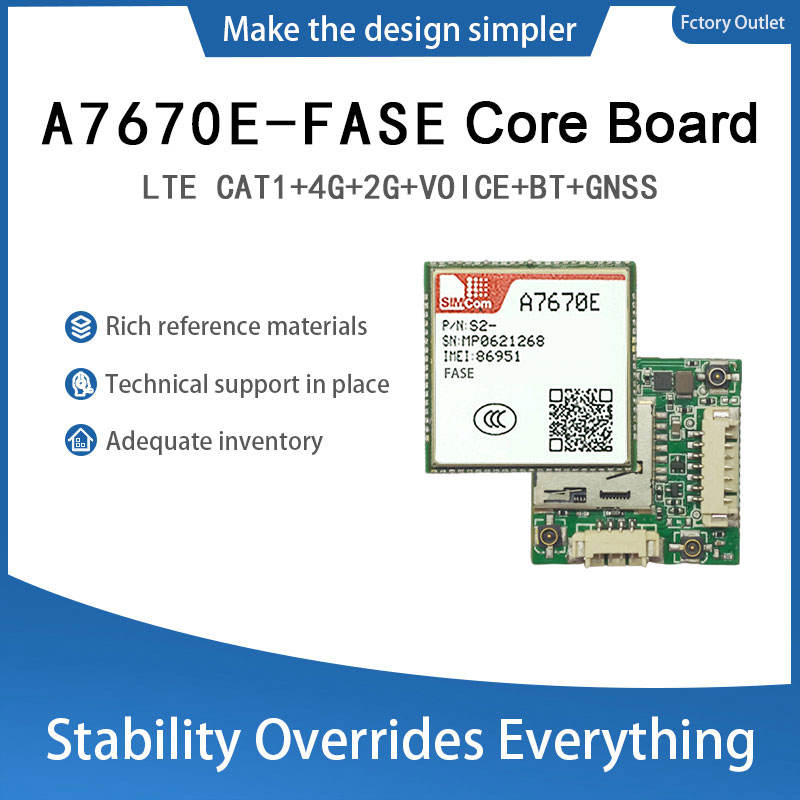 Make the design simpler

Fctory Outlet

A7670E-FASE Core Board

LTE CAT1+4G+2G+VOICE+BT+GNSS

Rich reference materials

Technical support in place

Adequate inventory

SIMCom

A7670E

P/N:S2-

SN:MP0621268

IMEI:86951

FASE

Stability Overrides Everything